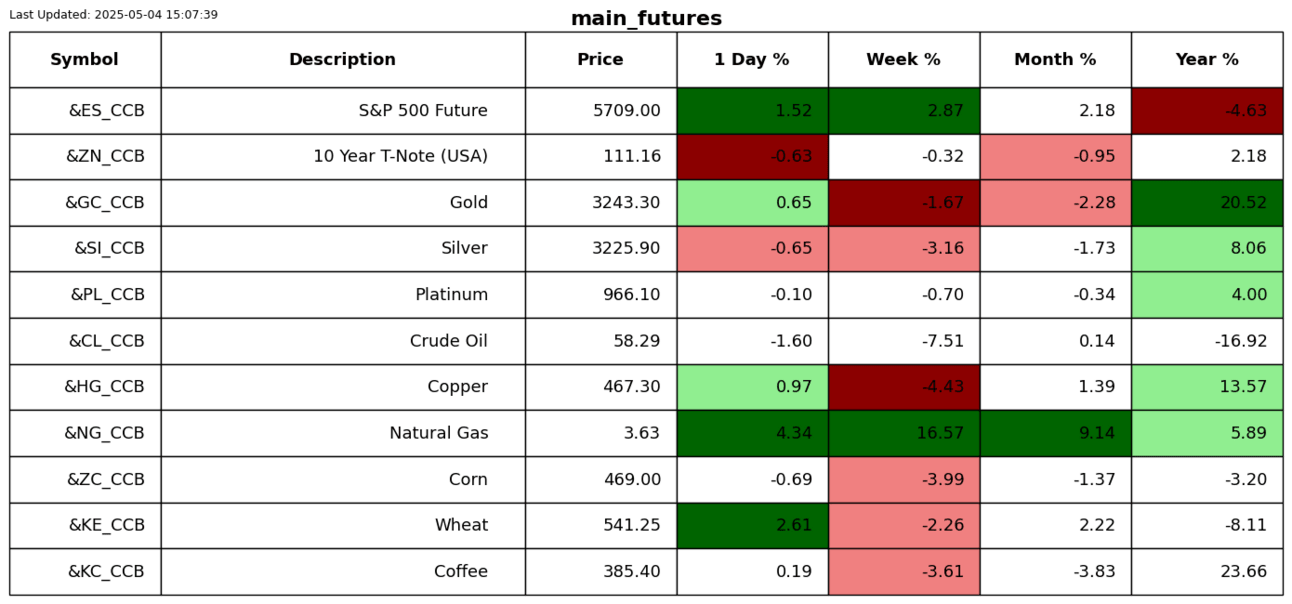 Last Updated: 2025-05-04 15:07:39

main_futures

| Symbol | Description | Price | 1 Day % | Week % | Month % | Year % |
|---|---|---|---|---|---|---|
| &ES_CCB | S&P 500 Future | 5709.00 | 1.52 | 2.87 | 2.18 | -4.63 |
| &ZN_CCB | 10 Year T-Note (USA) | 111.16 | -0.63 | -0.32 | -0.95 | 2.18 |
| &GC_CCB | Gold | 3243.30 | 0.65 | -1.67 | -2.28 | 20.52 |
| &SI_CCB | Silver | 3225.90 | -0.65 | -3.16 | -1.73 | 8.06 |
| &PL_CCB | Platinum | 966.10 | -0.10 | -0.70 | -0.34 | 4.00 |
| &CL_CCB | Crude Oil | 58.29 | -1.60 | -7.51 | 0.14 | -16.92 |
| &HG_CCB | Copper | 467.30 | 0.97 | -4.43 | 1.39 | 13.57 |
| &NG_CCB | Natural Gas | 3.63 | 4.34 | 16.57 | 9.14 | 5.89 |
| &ZC_CCB | Corn | 469.00 | -0.69 | -3.99 | -1.37 | -3.20 |
| &KE_CCB | Wheat | 541.25 | 2.61 | -2.26 | 2.22 | -8.11 |
| &KC_CCB | Coffee | 385.40 | 0.19 | -3.61 | -3.83 | 23.66 |